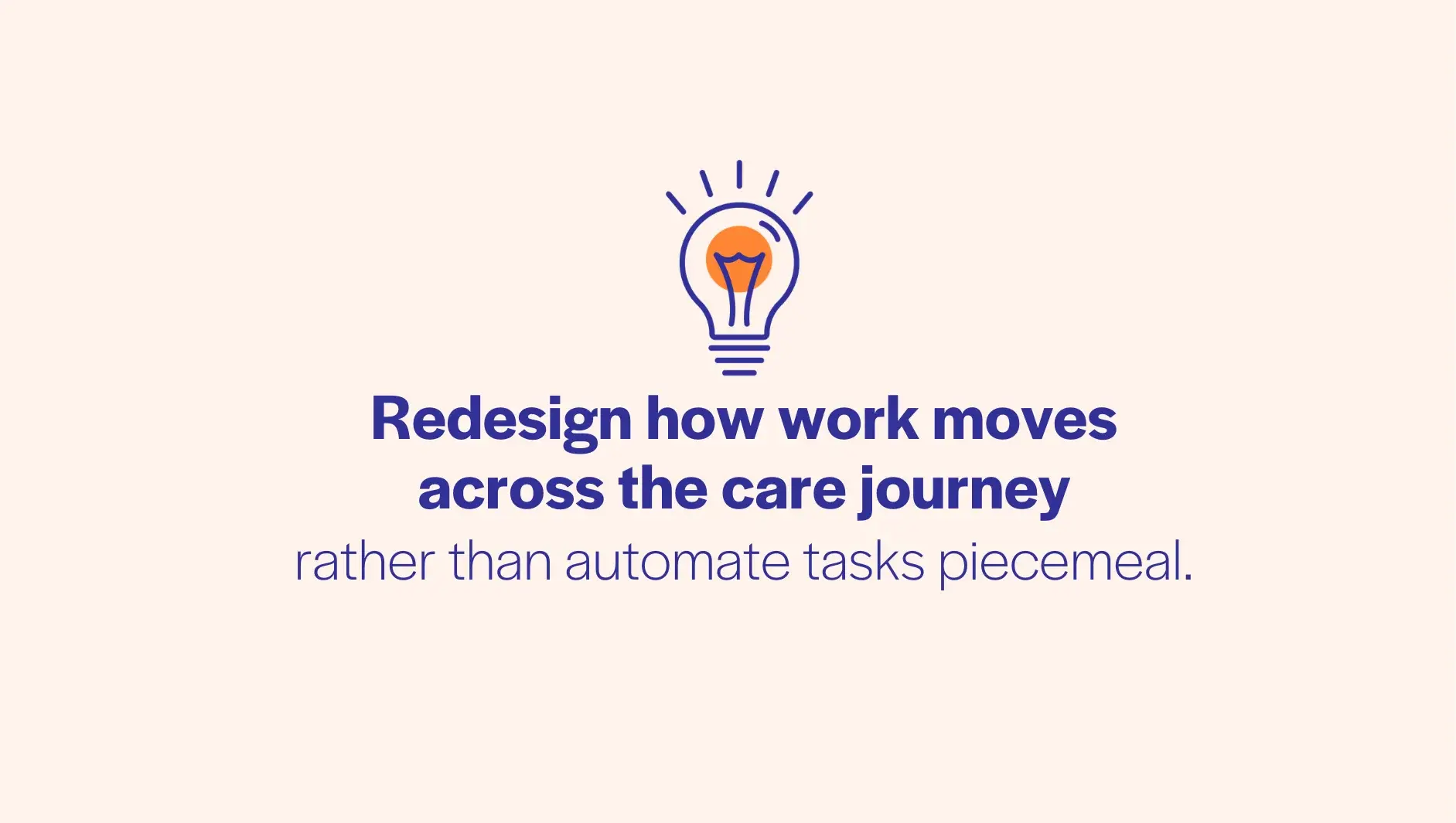 Redesign how work moves across the care journey rather than automate tasks piecemeal.